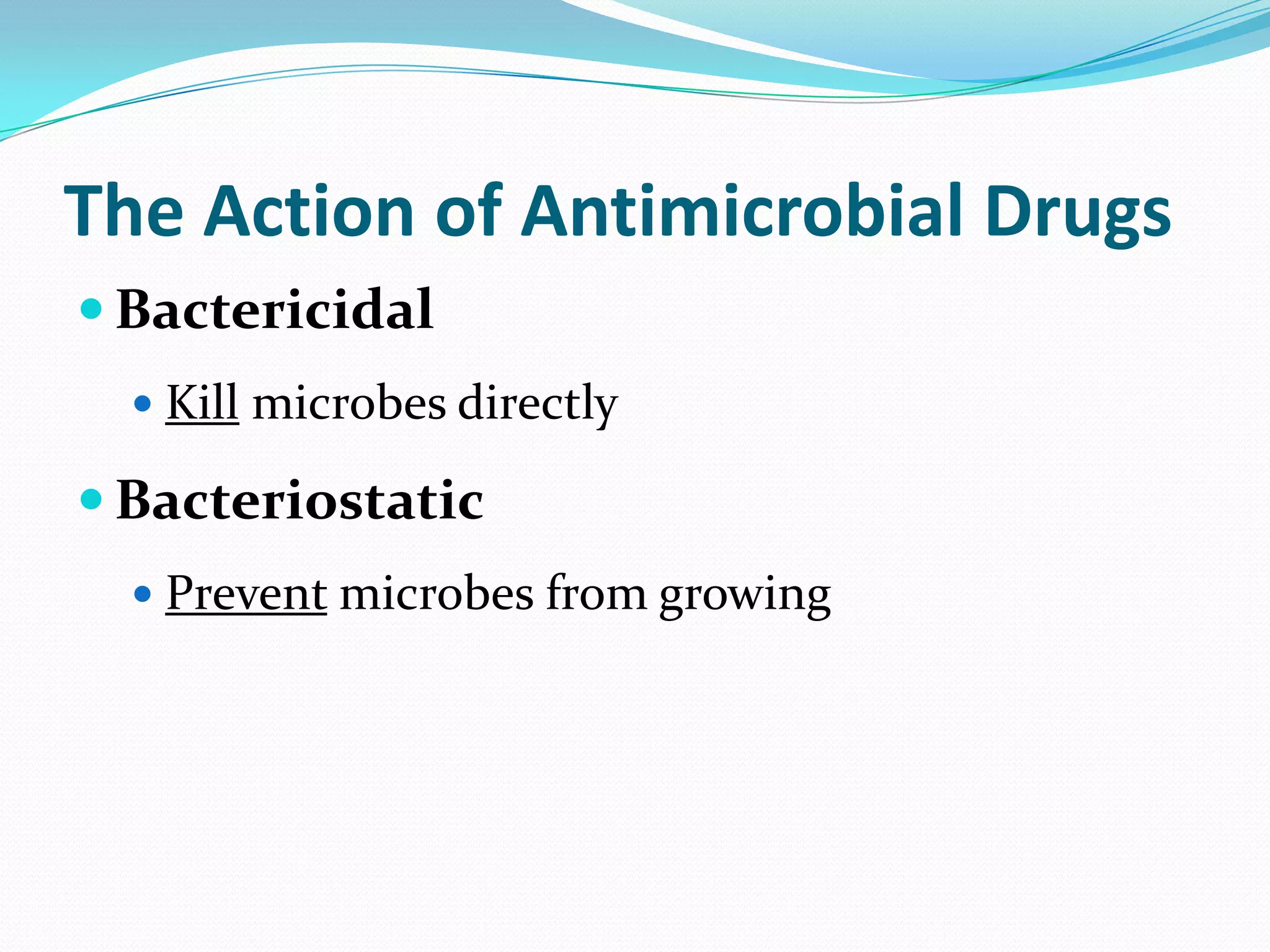 The Action of Antimicrobial Drugs

• Bactericidal

• Kill microbes directly

• Bacteriostatic

• Prevent microbes from growing